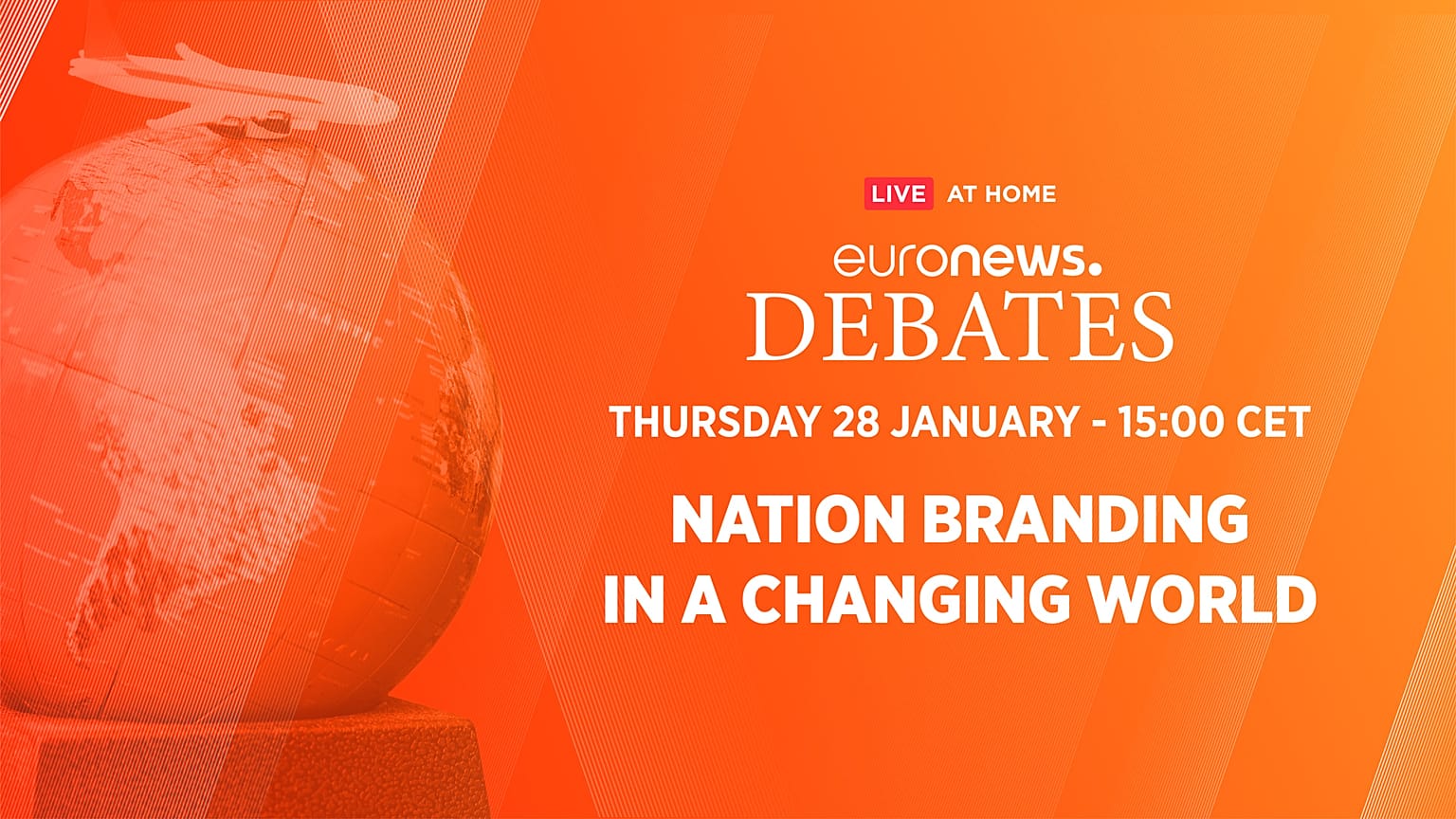 LIVE AT HOME

euronews.
DEBATES

THURSDAY 28 JANUARY - 15:00 CET

NATION BRANDING IN A CHANGING WORLD